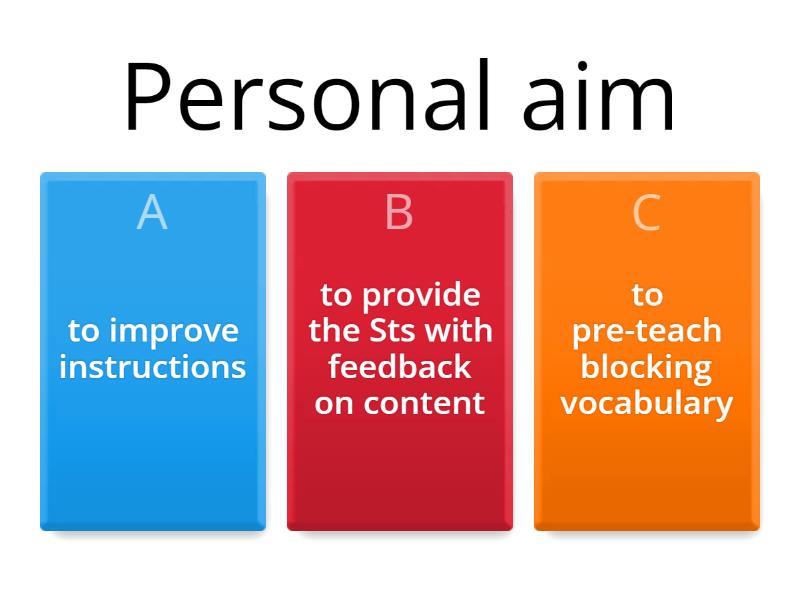 Personal aim

A

to improve instructions

B

to provide the Sts with feedback on content

C

to pre-teach blocking vocabulary